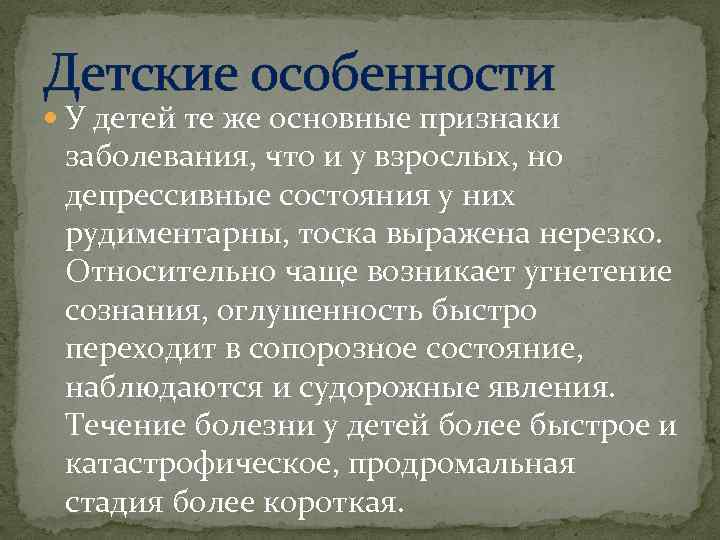 Детские особенности

У детей те же основные признаки заболевания, что и у взрослых, но депрессивные состояния у них рудиментарны, тоска выражена нерезко. Относительно чаще возникает угнетение сознания, оглушенность быстро переходит в сопорозное состояние, наблюдаются и судорожные явления. Течение болезни у детей более быстрое и катастрофическое, продромальная стадия более короткая.